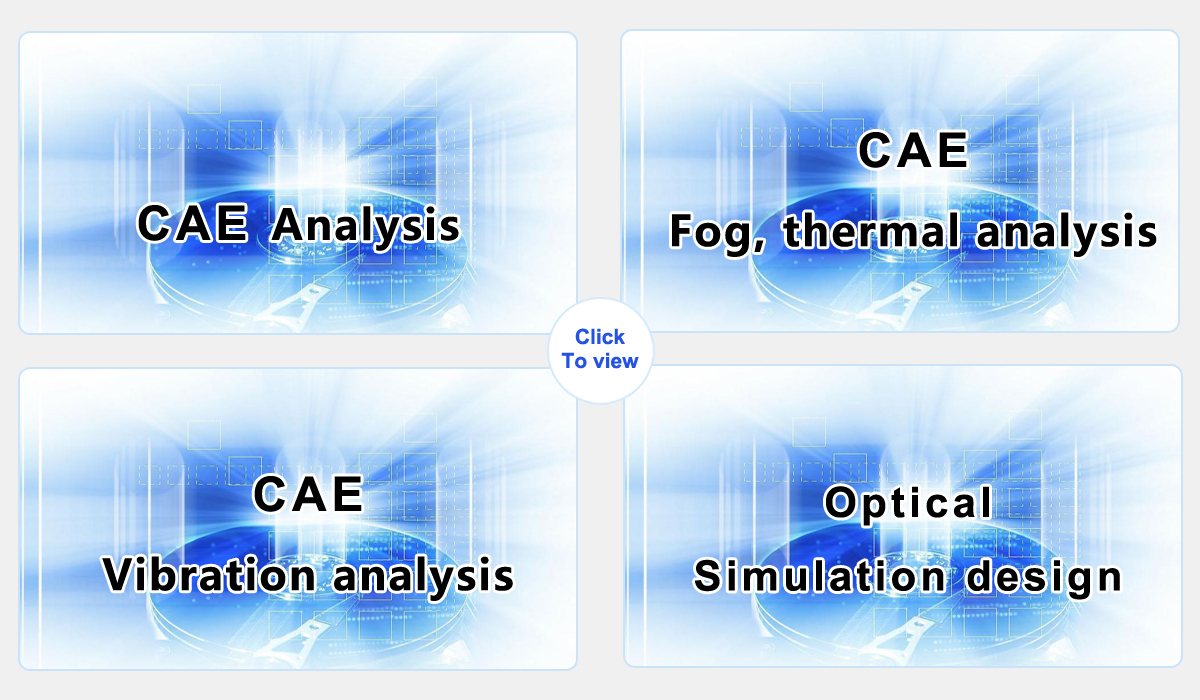 CAE Analysis

CAE
Fog, thermal analysis

Click
To view

CAE
Vibration analysis

Optical
Simulation design